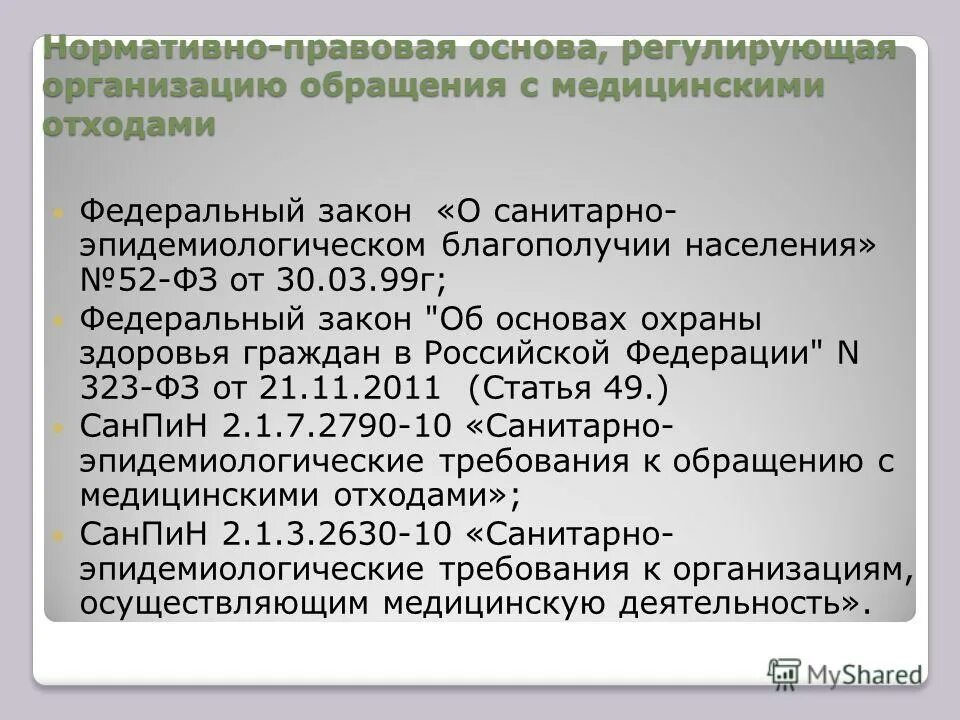 Нормативно-правовая основа, регулирующая организацию обращения с медицинскими отходами

Федеральный закон «О санитарно-эпидемиологическом благополучии населения» №52-ФЗ от 30.03.99г;

Федеральный закон "Об основах охраны здоровья граждан в Российской Федерации" N 323-ФЗ от 21.11.2011 (Статья 49.)

СанПиН 2.1.7.2790-10 «Санитарно-эпидемиологические требования к обращению с медицинскими отходами»;

СанПиН 2.1.3.2630-10 «Санитарно-эпидемиологические требования к организациям, осуществляющим медицинскую деятельность».

MyShared